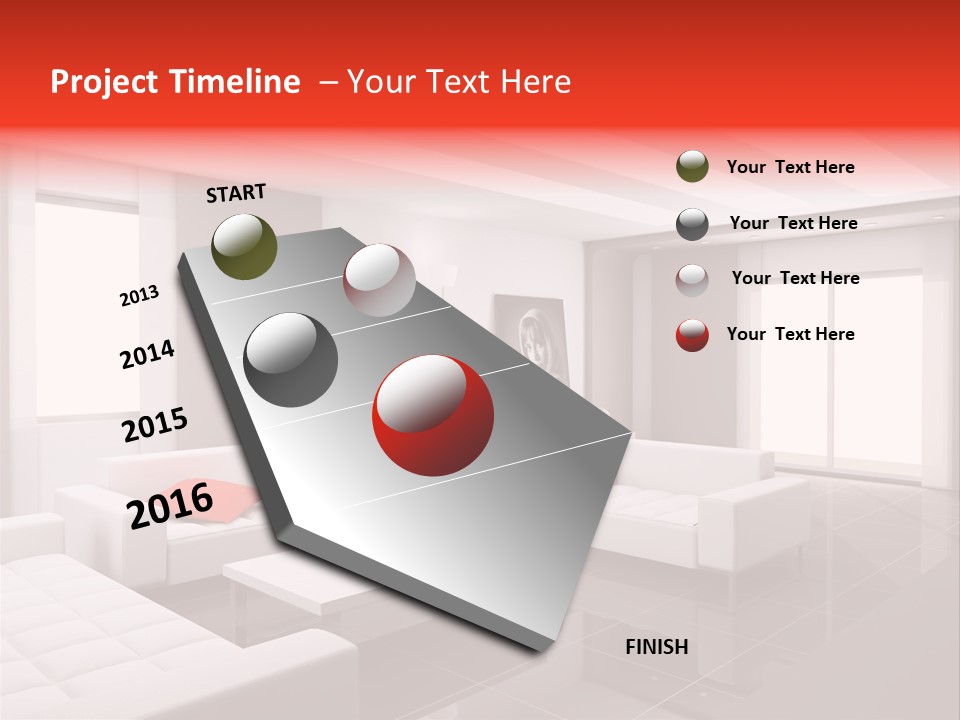 Project Timeline – Your Text Here

START

2013

2014

2015

2016

FINISH

Your Text Here

Your Text Here

Your Text Here

Your Text Here